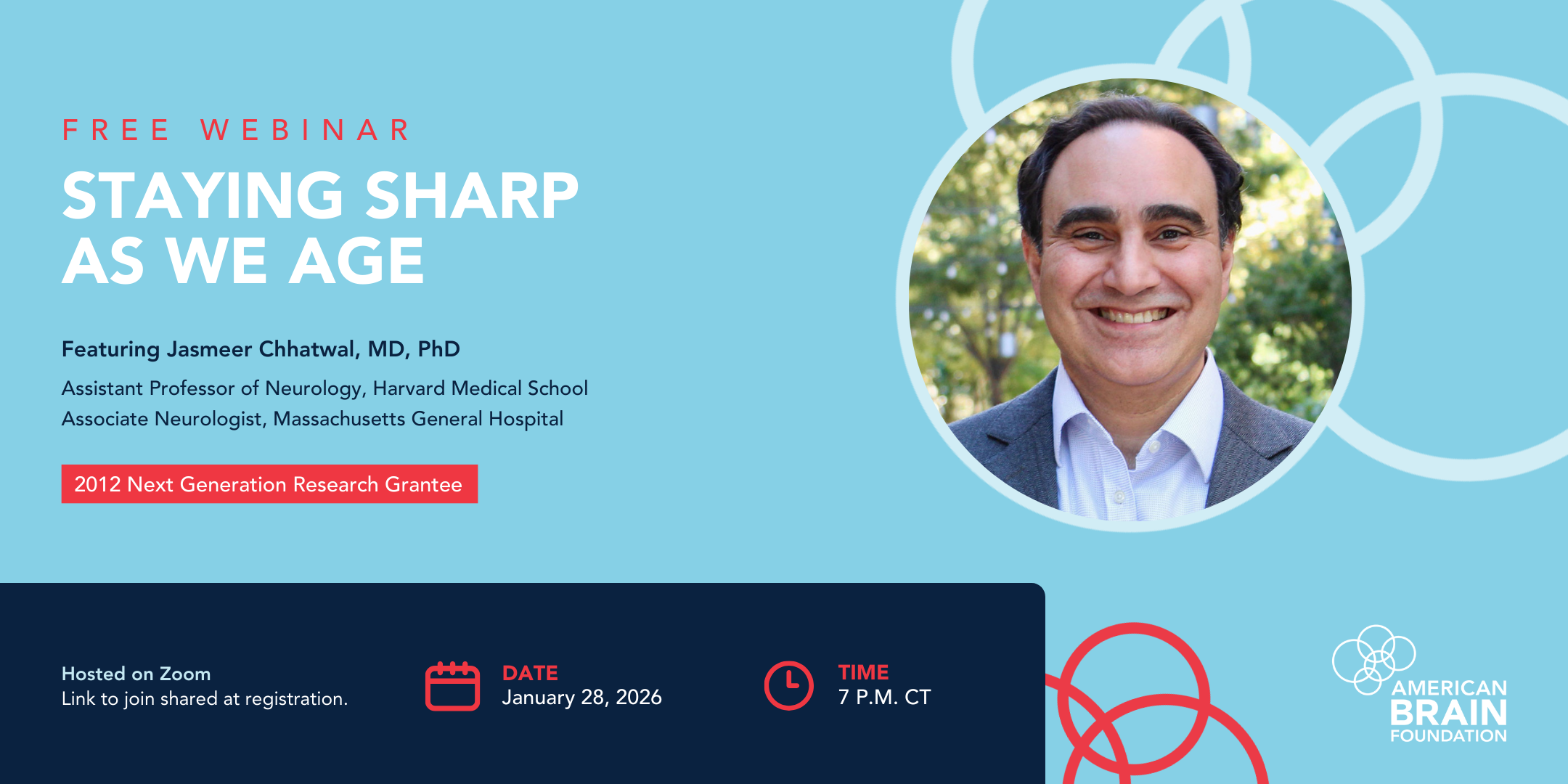 FREE WEBINAR

STAYING SHARP AS WE AGE

Featuring Jasmeer Chhatwal, MD, PhD

Assistant Professor of Neurology, Harvard Medical School
Associate Neurologist, Massachusetts General Hospital

2012 Next Generation Research Grantee

Hosted on Zoom
Link to join shared at registration.

DATE
January 28, 2026

TIME
7 P.M. CT

AMERICAN BRAIN FOUNDATION